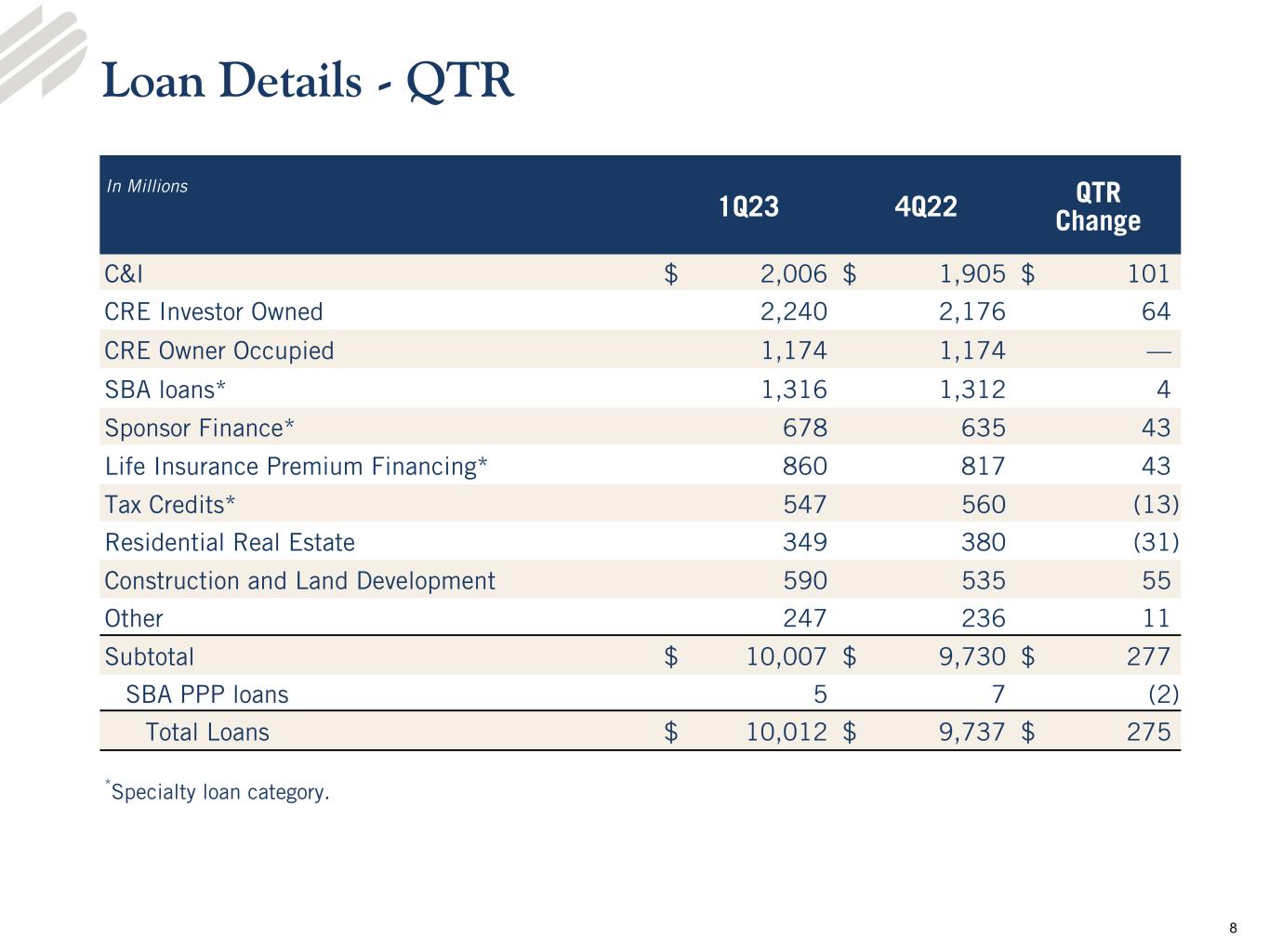 Loan Details - QTR

| In Millions | 1Q23 | 4Q22 | QTR Change |
|---|---|---|---|
| C&I | $ 2,006 | $ 1,905 | $ 101 |
| CRE Investor Owned | 2,240 | 2,176 | 64 |
| CRE Owner Occupied | 1,174 | 1,174 | — |
| SBA loans* | 1,316 | 1,312 | 4 |
| Sponsor Finance* | 678 | 635 | 43 |
| Life Insurance Premium Financing* | 860 | 817 | 43 |
| Tax Credits* | 547 | 560 | (13) |
| Residential Real Estate | 349 | 380 | (31) |
| Construction and Land Development | 590 | 535 | 55 |
| Other | 247 | 236 | 11 |
| Subtotal | $ 10,007 | $ 9,730 | $ 277 |
| SBA PPP loans | 5 | 7 | (2) |
| Total Loans | $ 10,012 | $ 9,737 | $ 275 |

*Specialty loan category.

8